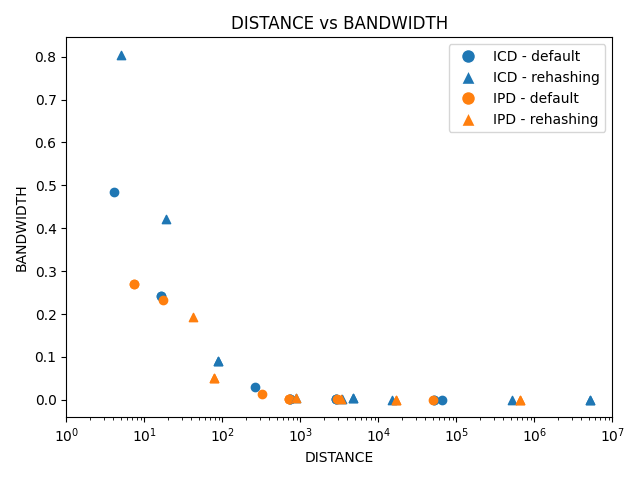 DISTANCE vs BANDWIDTH

ICD - default
ICD - rehashing
IPD - default
IPD - rehashing

BANDWIDTH

0.8
0.7
0.6
0.5
0.4
0.3
0.2
0.1
0.0

$10^0$ $10^1$ $10^2$ $10^3$ $10^4$ $10^5$ $10^6$ $10^7$

DISTANCE